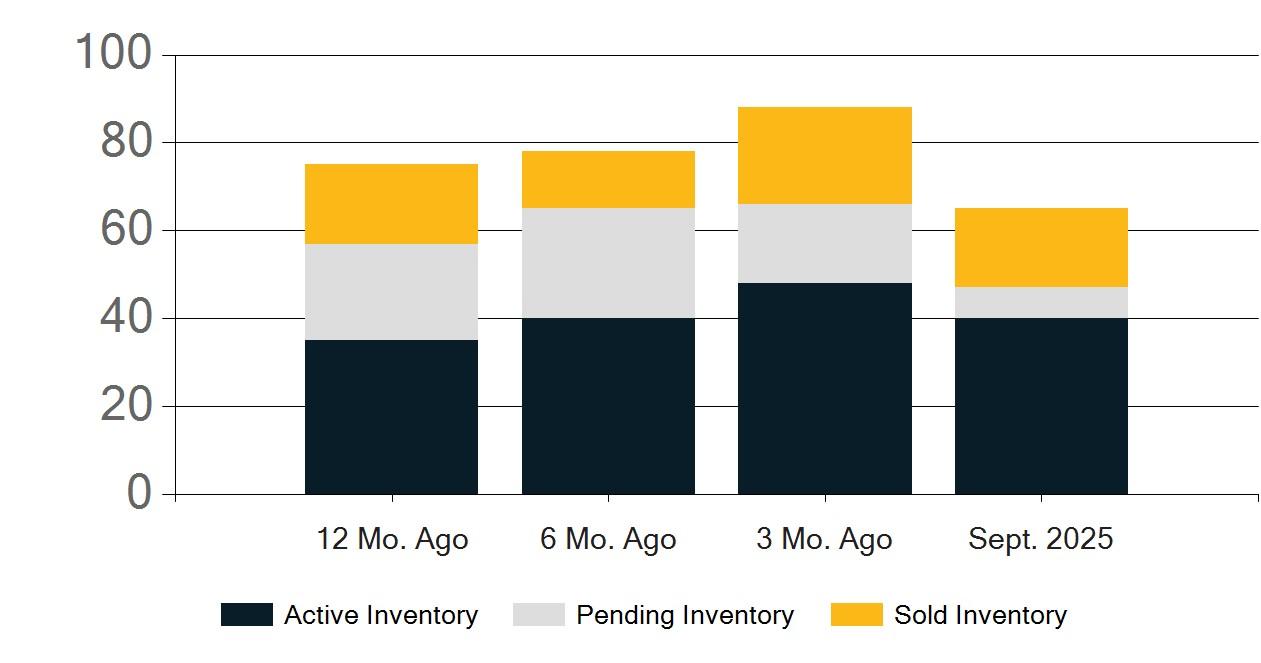 100
80
60
40
20
0

12 Mo. Ago
6 Mo. Ago
3 Mo. Ago
Sept. 2025

Active Inventory
Pending Inventory
Sold Inventory